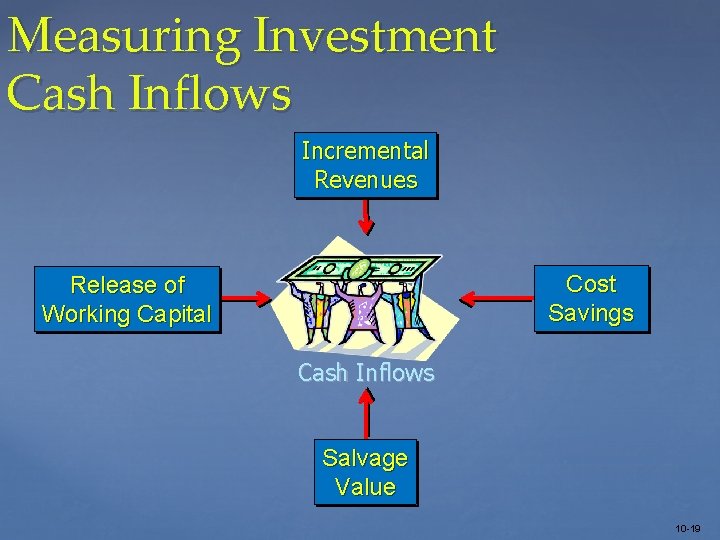 Measuring Investment Cash Inflows

Incremental Revenues

Release of Working Capital

Cost Savings

Cash Inflows

Salvage Value

10-19